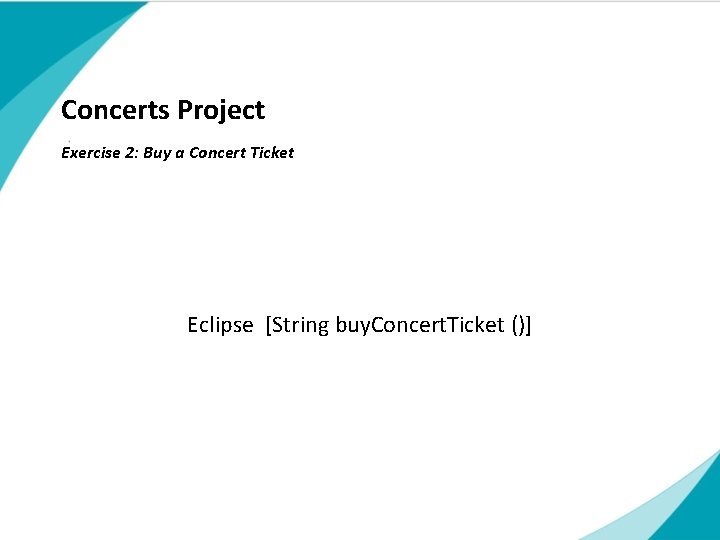 Concerts Project

Exercise 2: Buy a Concert Ticket

Eclipse [String buyConcertTicket ()]